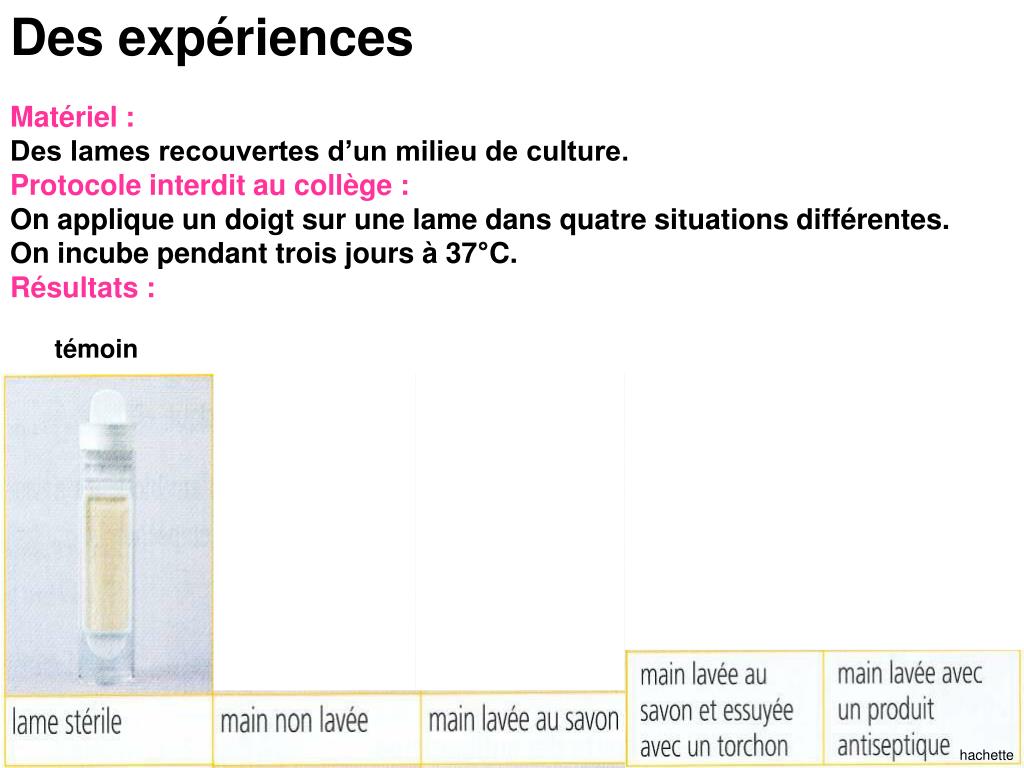 Des expériences

Matériel :
Des lames recouvertes d’un milieu de culture.
Protocole interdit au collège :
On applique un doigt sur une lame dans quatre situations différentes.
On incube pendant trois jours à 37°C.
Résultats :

témoin

lame stérile

main non lavée

main lavée au savon

main lavée au savon et essuyée avec un torchon

main lavée avec un produit antiseptique

hachette